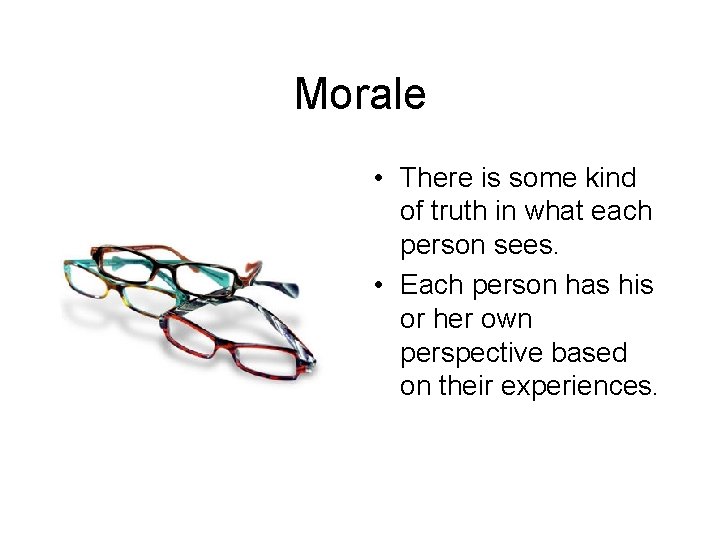 Morale

• There is some kind of truth in what each person sees.
• Each person has his or her own perspective based on their experiences.